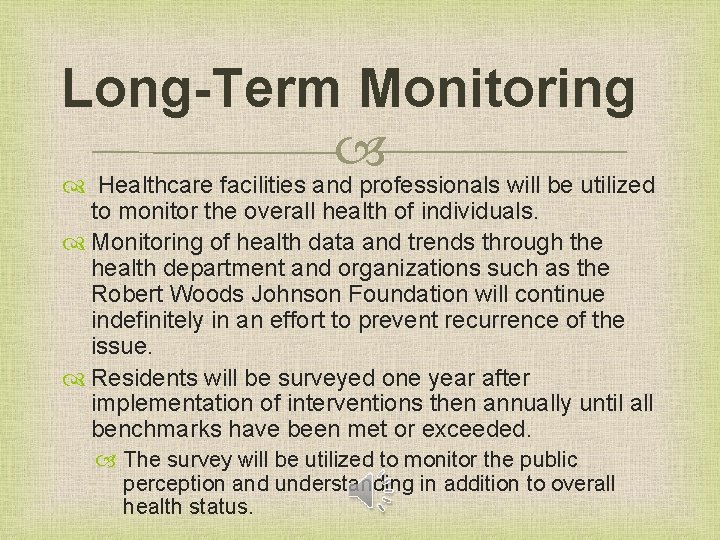 Long-Term Monitoring

Healthcare facilities and professionals will be utilized to monitor the overall health of individuals.

Monitoring of health data and trends through the health department and organizations such as the Robert Woods Johnson Foundation will continue indefinitely in an effort to prevent recurrence of the issue.

Residents will be surveyed one year after implementation of interventions then annually until all benchmarks have been met or exceeded.

The survey will be utilized to monitor the public perception and understanding in addition to overall health status.